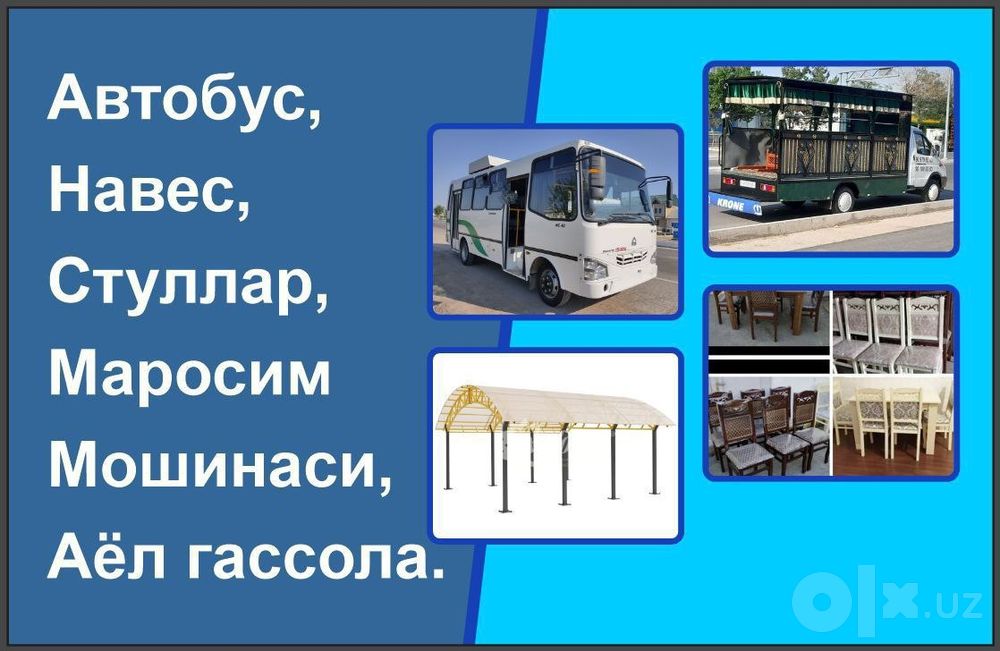 Автобус,
Навес,
Стуллар,
Маросим
Мошинаси,
Аёл гассола.

KRONE

olx.uz